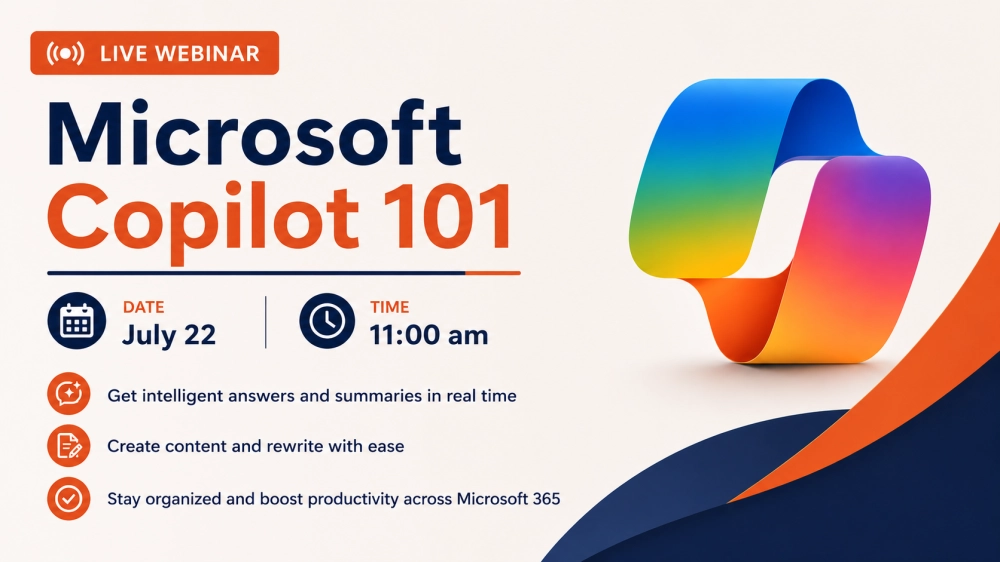 LIVE WEBINAR

Microsoft
Copilot 101

DATE
July 22

TIME
11:00 am

Get intelligent answers and summaries in real time

Create content and rewrite with ease

Stay organized and boost productivity across Microsoft 365